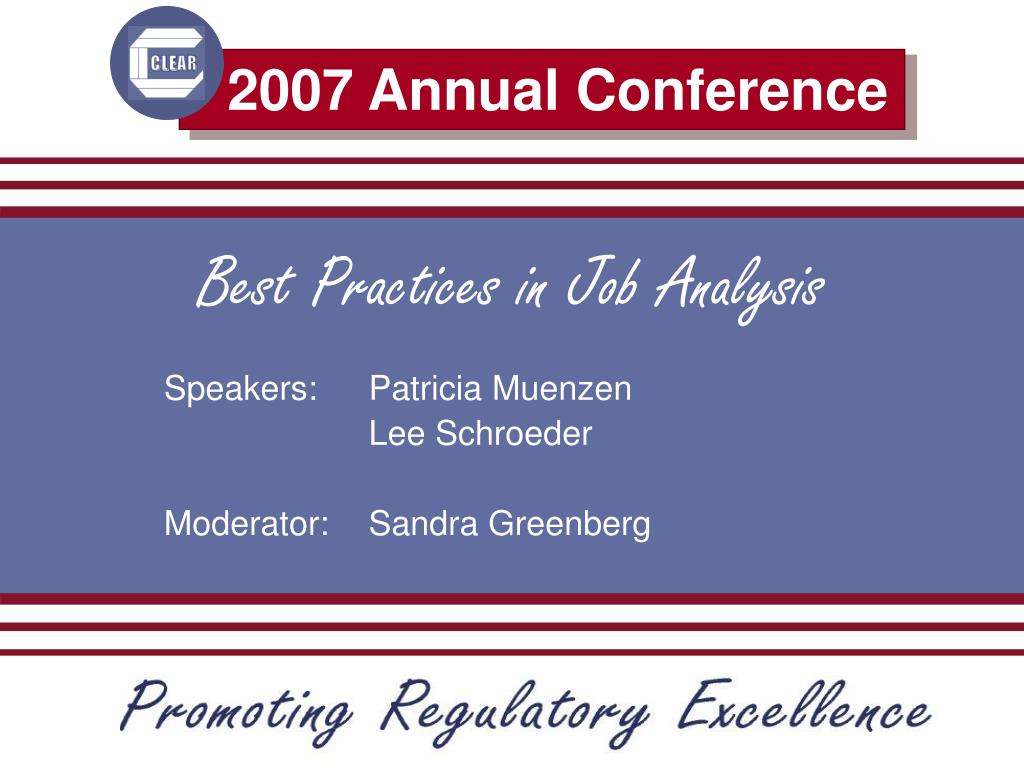 CLEAR

2007 Annual Conference

Best Practices in Job Analysis

Speakers: Patricia Muenzen
Lee Schroeder

Moderator: Sandra Greenberg

Promoting Regulatory Excellence